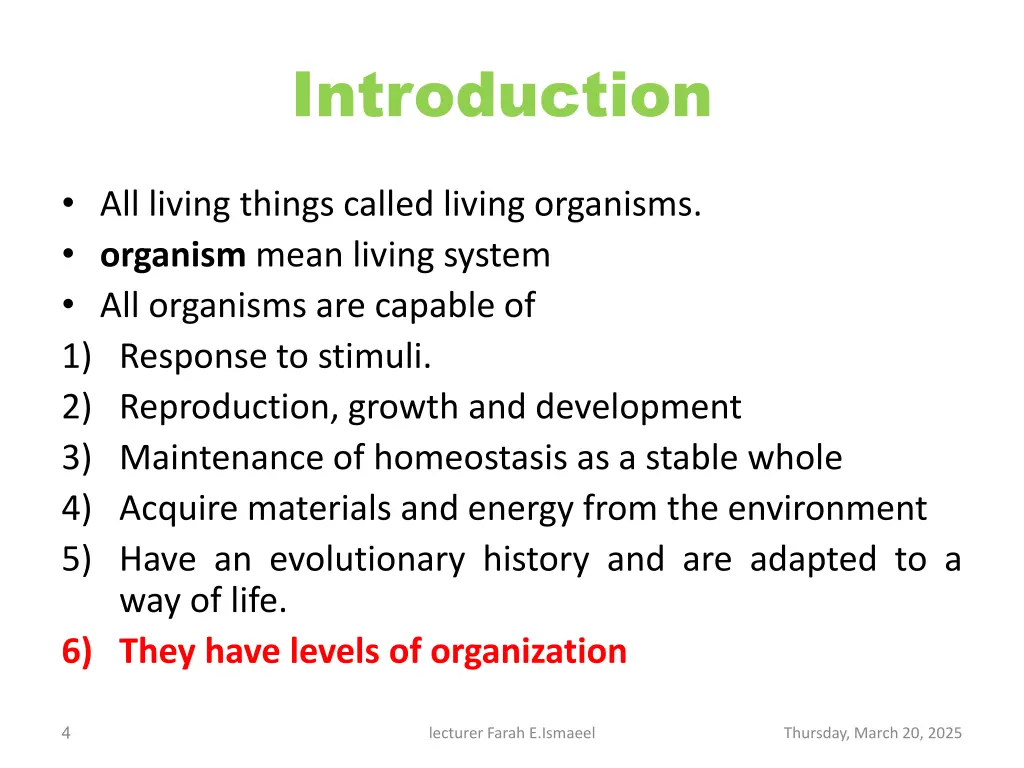 Introduction

• All living things called living organisms.
• organism mean living system
• All organisms are capable of
1) Response to stimuli.
2) Reproduction, growth and development
3) Maintenance of homeostasis as a stable whole
4) Acquire materials and energy from the environment
5) Have an evolutionary history and are adapted to a way of life.
6) They have levels of organization

4

lecturer Farah E.Ismaeel

Thursday, March 20, 2025